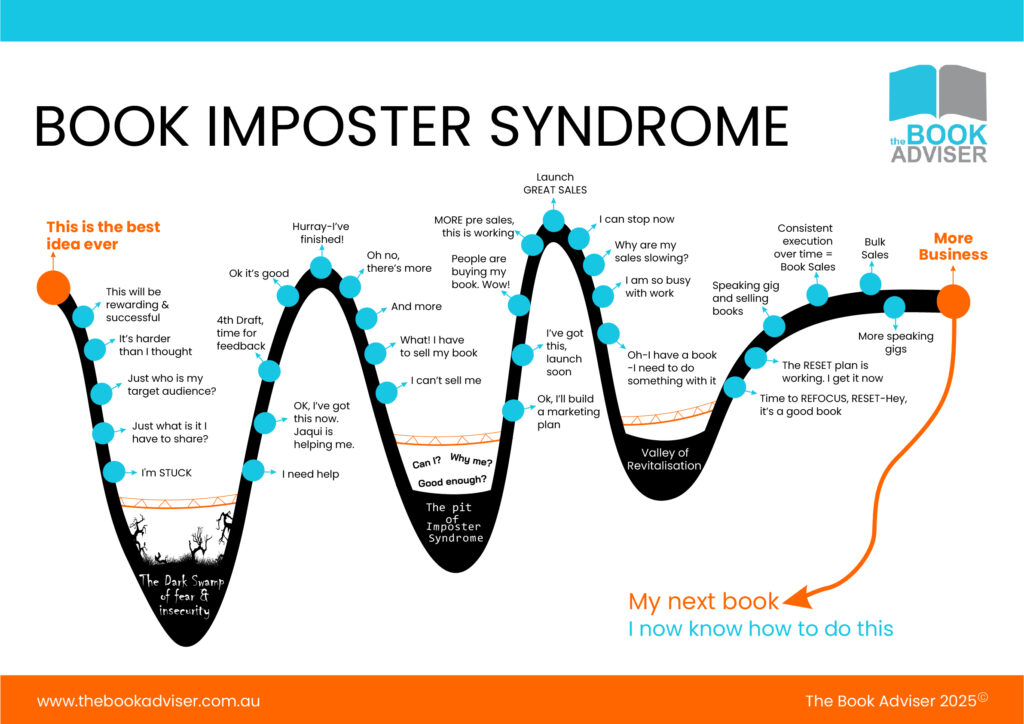 BOOK IMPOSTER SYNDROME

the BOOK ADVISER

This is the best idea ever

This will be rewarding & successful

It's harder than I thought

Just who is my target audience?

Just what is it I have to share?

I'm STUCK

The Dark Swamp of fear & insecurity

I need help

OK, I've got this now. Jaqui is helping me.

4th Draft, time for feedback

Ok it's good

Hurray-I've finished!

Oh no, there's more

And more

What! I have to sell my book

I can't sell me

Can I? Why me? Good enough?

The pit of Imposter Syndrome

Ok, I'll build a marketing plan

I've got this, launch soon

People are buying my book. Wow!

MORE pre sales, this is working

Launch GREAT SALES

I can stop now

Why are my sales slowing?

I am so busy with work

Oh-I have a book -I need to do something with it

Valley of Revitalisation

Time to REFOCUS, RESET-Hey, it's a good book

The RESET plan is working. I get it now

Speaking gig and selling books

Consistent execution over time = Book Sales

Bulk Sales

More speaking gigs

More Business

My next book
I now know how to do this

www.thebookadviser.com.au

The Book Adviser 2025©